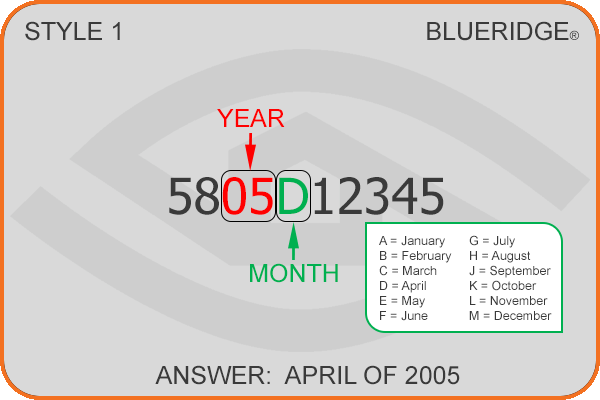 STYLE 1

BLUERIDGE®

YEAR

5805D12345

MONTH

A = January
B = February
C = March
D = April
E = May
F = June

G = July
H = August
J = September
K = October
L = November
M = December

ANSWER: APRIL OF 2005